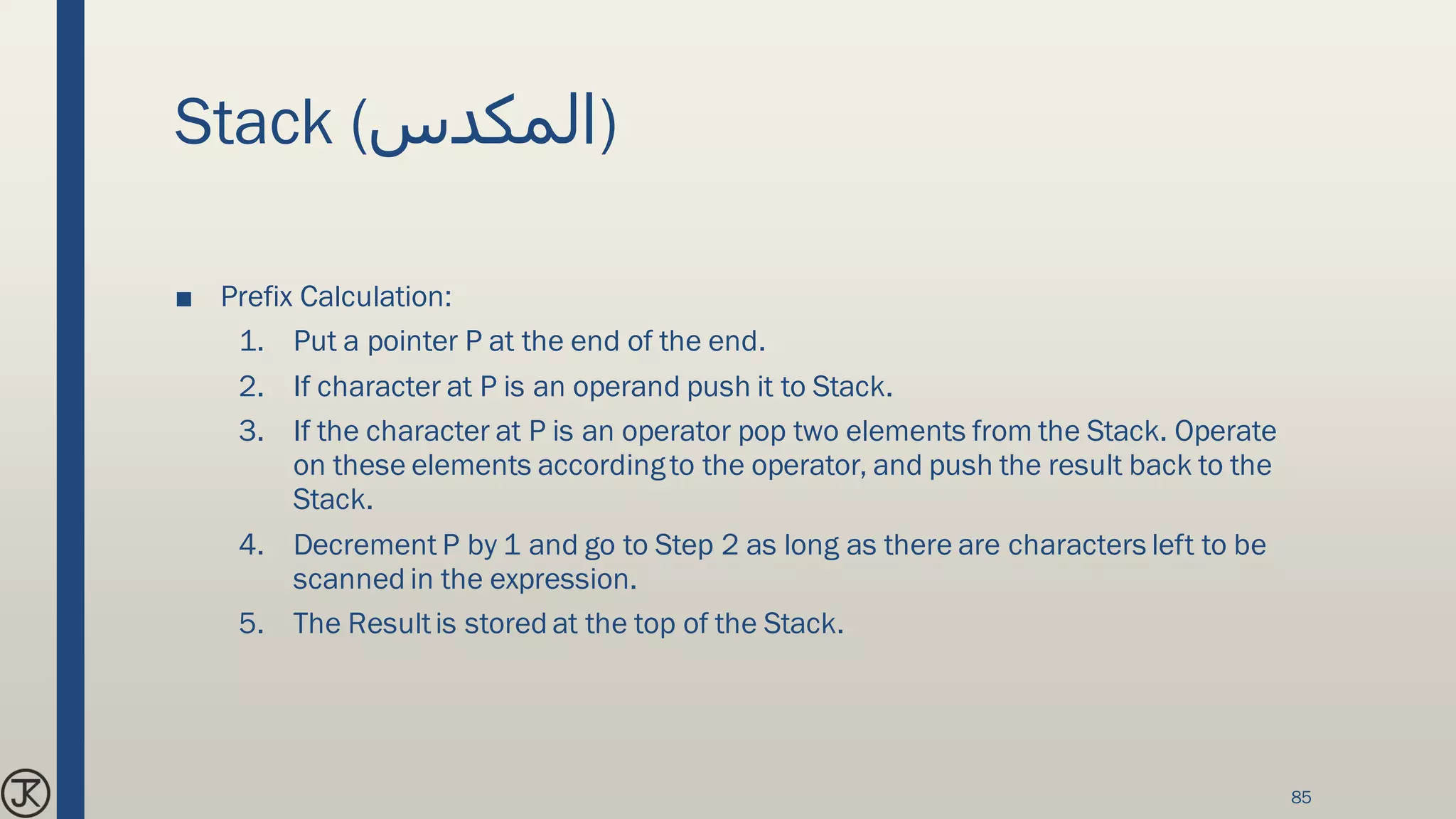 Stack (المكدس)

■ Prefix Calculation:

1. Put a pointer P at the end of the end.
2. If character at P is an operand push it to Stack.
3. If the character at P is an operator pop two elements from the Stack. Operate on these elements according to the operator, and push the result back to the Stack.
4. Decrement P by 1 and go to Step 2 as long as there are characters left to be scanned in the expression.
5. The Result is stored at the top of the Stack.

JK

85